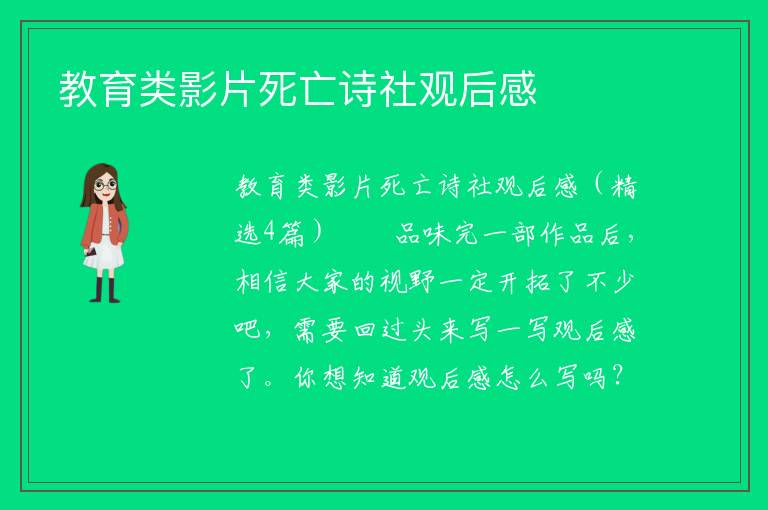 教育类影片死亡诗社观后感

教育类影片死亡诗社观后感（精选4篇） 品味完一部作品后，相信大家的视野一定开拓了不少吧，需要回过头来写一写观后感了。你想知道观后感怎么写吗？